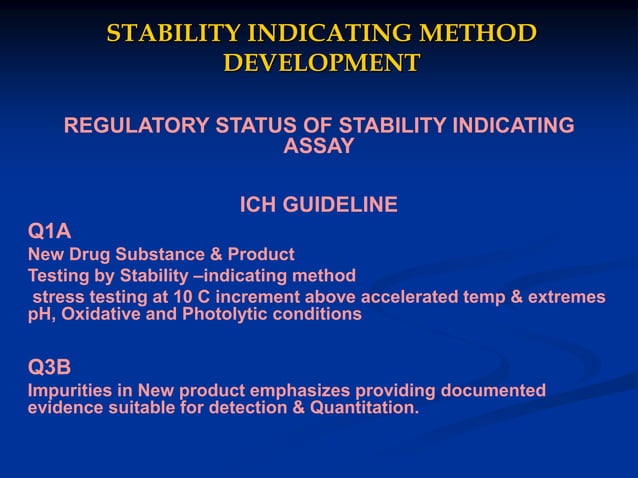 STABILITY INDICATING METHOD DEVELOPMENT

REGULATORY STATUS OF STABILITY INDICATING ASSAY

ICH GUIDELINE

Q1A

New Drug Substance & Product

Testing by Stability –indicating method

stress testing at 10 C increment above accelerated temp & extremes pH, Oxidative and Photolytic conditions

Q3B

Impurities in New product emphasizes providing documented evidence suitable for detection & Quantitation.